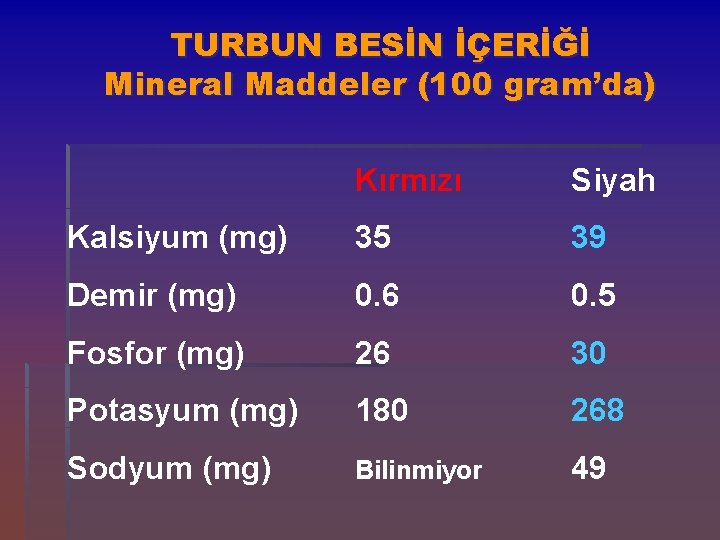 TURBUN BESİN İÇERİĞİ
Mineral Maddeler (100 gram'da)

|  | Kırmızı | Siyah |
|---|---|---|
| Kalsiyum (mg) | 35 | 39 |
| Demir (mg) | 0.6 | 0.5 |
| Fosfor (mg) | 26 | 30 |
| Potasyum (mg) | 180 | 268 |
| Sodyum (mg) | Bilinmiyor | 49 |